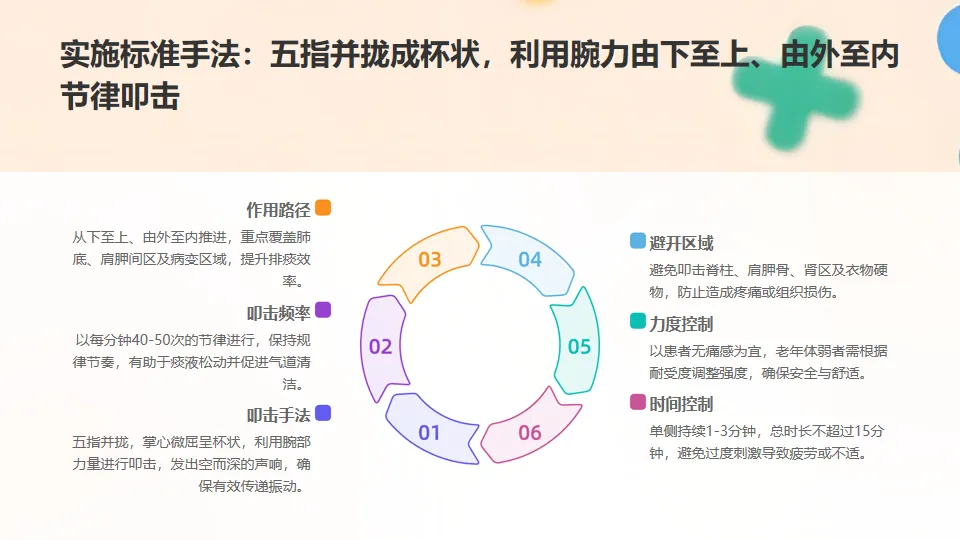 实施标准手法：五指并拢成杯状，利用腕力由下至上、由外至内节律叩击

作用路径
从下至上、由外至内推进，重点覆盖肺底、肩胛间区及病变区域，提升排痰效率。

叩击频率
以每分钟40-50次的节律进行，保持规律节奏，有助于痰液松动并促进气道清洁。

叩击手法
五指并拢，掌心微屈呈杯状，利用腕部力量进行叩击，发出空而深的声响，确保有效传递振动。

03
04
02
05
01
06

避开区域
避免叩击脊柱、肩胛骨、肾区及衣物硬物，防止造成疼痛或组织损伤。

力度控制
以患者无痛感为宜，老年体弱者需根据耐受度调整强度，确保安全与舒适。

时间控制
单侧持续1-3分钟，总时长不超过15分钟，避免过度刺激导致疲劳或不适。